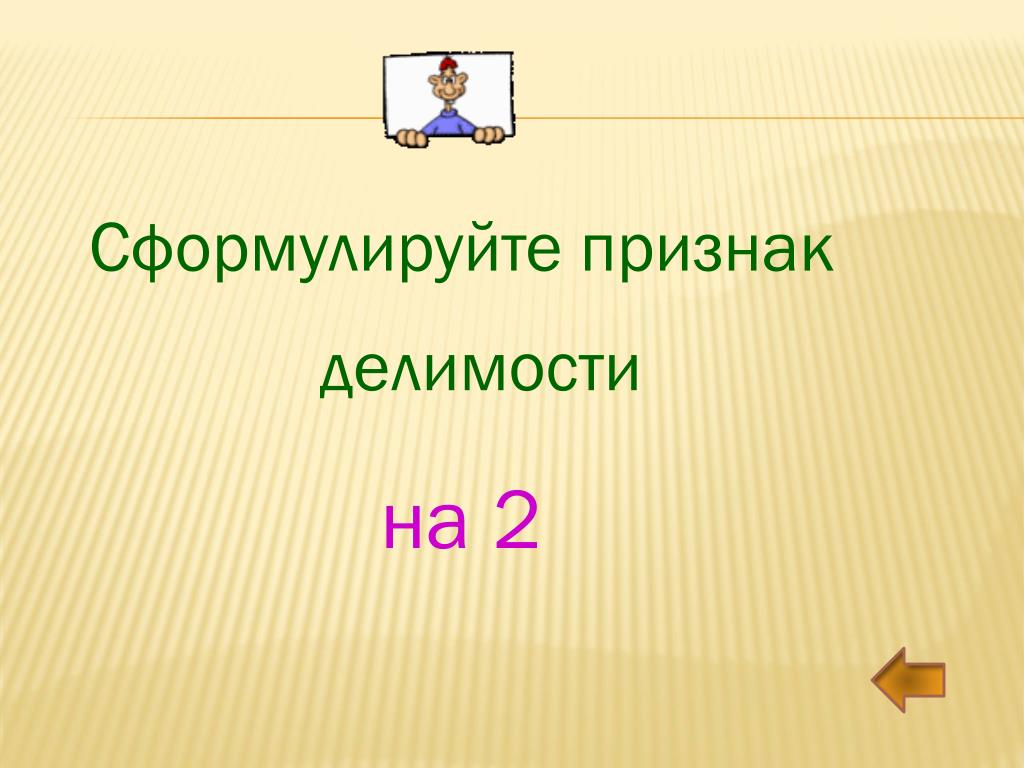 Сформулируйте признак

делимости

на 2